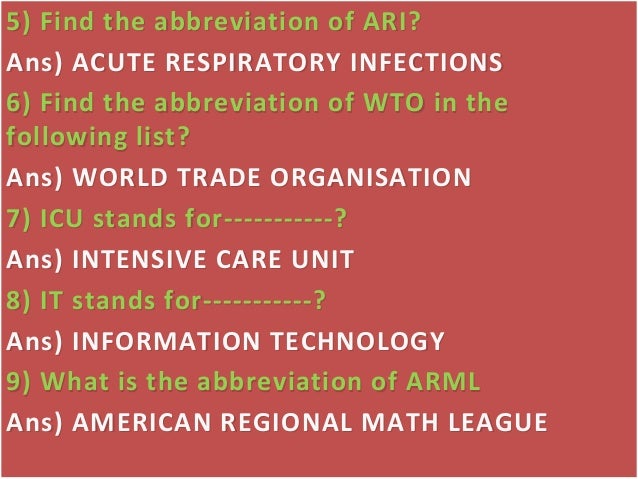 5) Find the abbreviation of ARI?

Ans) ACUTE RESPIRATORY INFECTIONS

6) Find the abbreviation of WTO in the following list?

Ans) WORLD TRADE ORGANISATION

7) ICU stands for-----------?

Ans) INTENSIVE CARE UNIT

8) IT stands for-----------?

Ans) INFORMATION TECHNOLOGY

9) What is the abbreviation of ARML

Ans) AMERICAN REGIONAL MATH LEAGUE